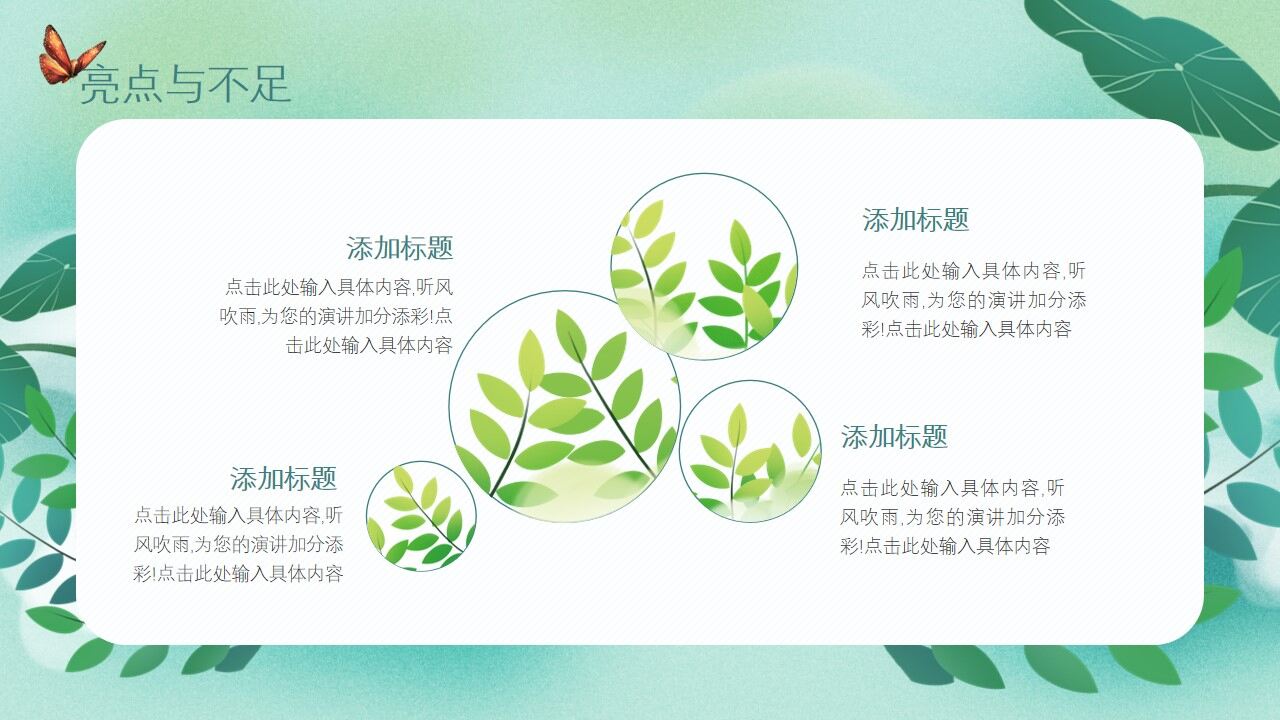 亮点与不足

添加标题

点击此处输入具体内容,听风吹雨,为您的演讲加分添彩!点击此处输入具体内容

添加标题

点击此处输入具体内容,听风吹雨,为您的演讲加分添彩!点击此处输入具体内容

添加标题

点击此处输入具体内容,听风吹雨,为您的演讲加分添彩!点击此处输入具体内容

添加标题

点击此处输入具体内容,听风吹雨,为您的演讲加分添彩!点击此处输入具体内容